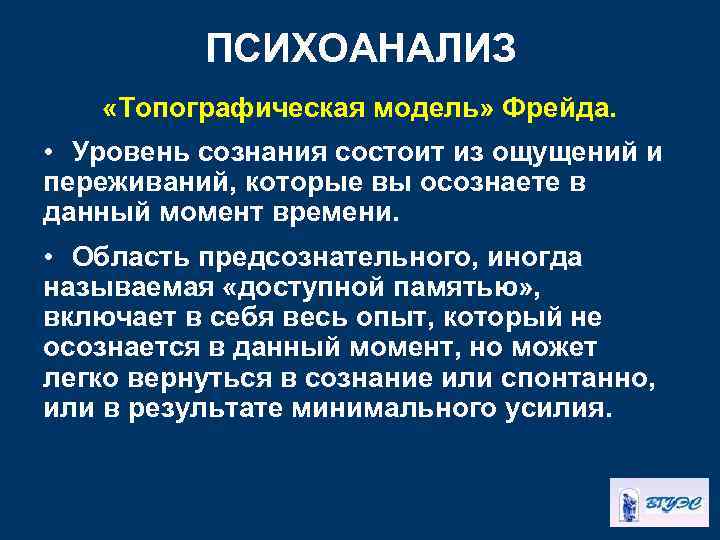 ПСИХОАНАЛИЗ

«Топографическая модель» Фрейда.

• Уровень сознания состоит из ощущений и переживаний, которые вы осознаете в данный момент времени.

• Область предсознательного, иногда называемая «доступной памятью», включает в себя весь опыт, который не осознается в данный момент, но может легко вернуться в сознание или спонтанно, или в результате минимального усилия.

ВГУЭС